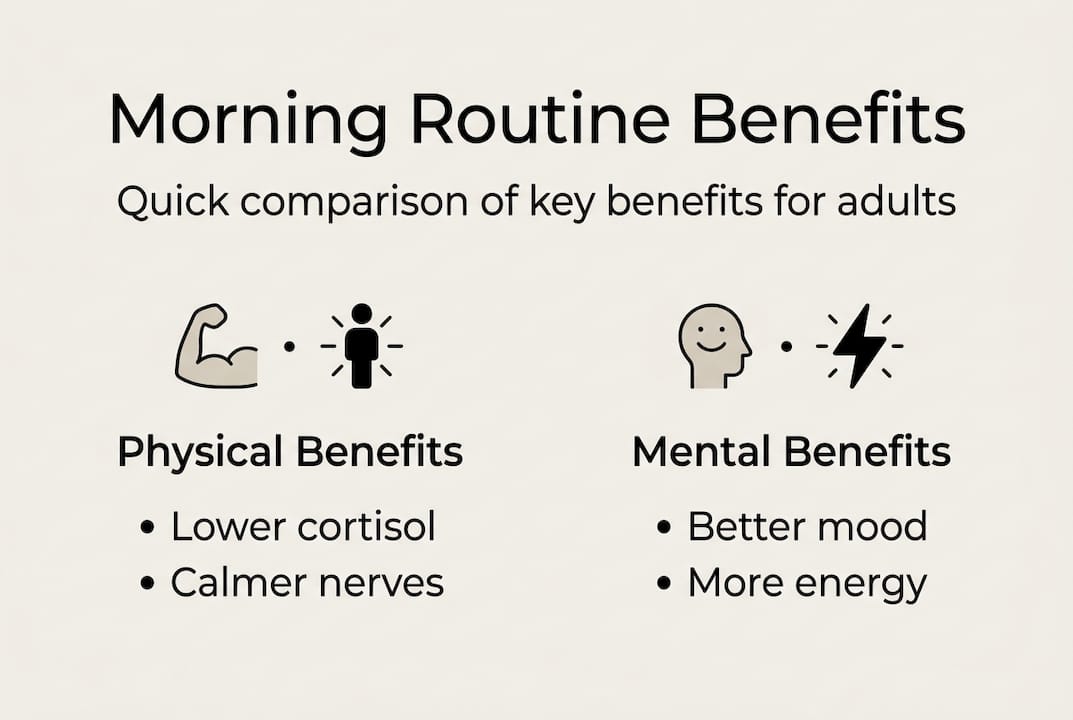 Morning Routine Benefits

Quick comparison of key benefits for adults

Physical Benefits

• Lower cortisol
• Calmer nerves

Mental Benefits

• Better mood
• More energy